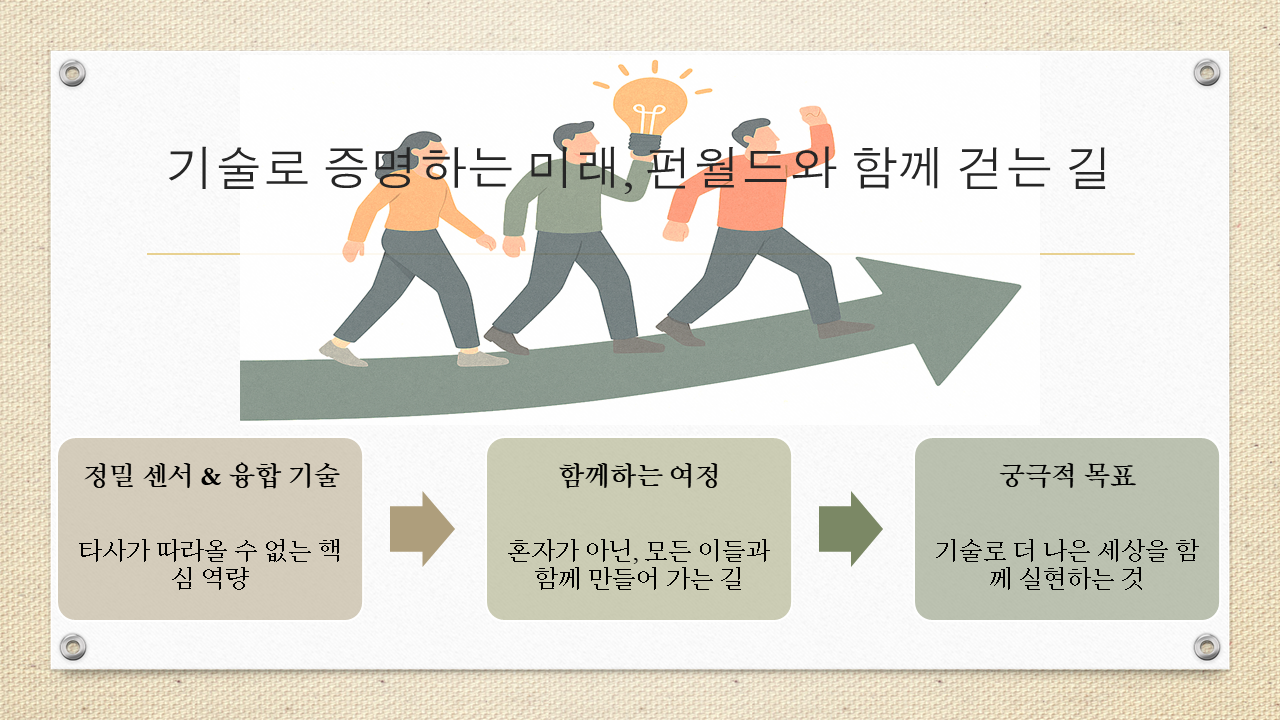 기술로 증명하는 미래, 펀월드와 함께 걷는 길

정밀 센서 & 융합 기술

타사가 따라올 수 없는 핵심 역량

함께하는 여정

혼자가 아닌, 모든 이들과 함께 만들어 가는 길

궁극적 목표

기술로 더 나은 세상을 함께 실현하는 것